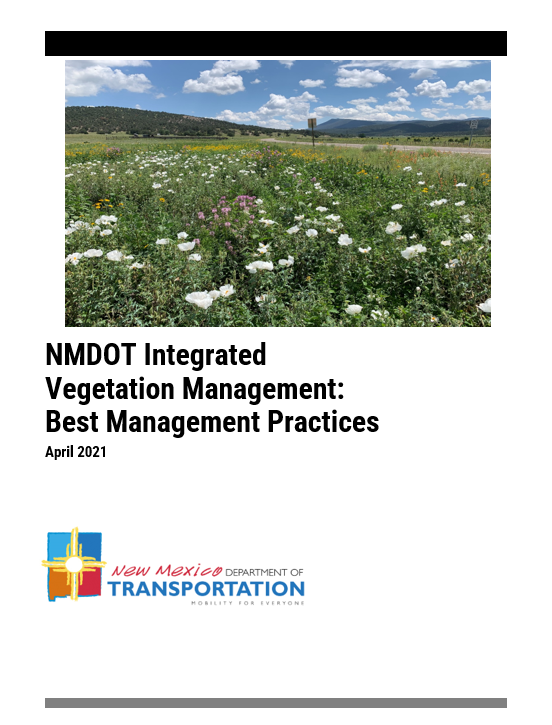 NMDOT Integrated Vegetation Management: Best Management Practices

April 2021

New Mexico DEPARTMENT OF TRANSPORTATION

MOBILITY FOR EVERYONE